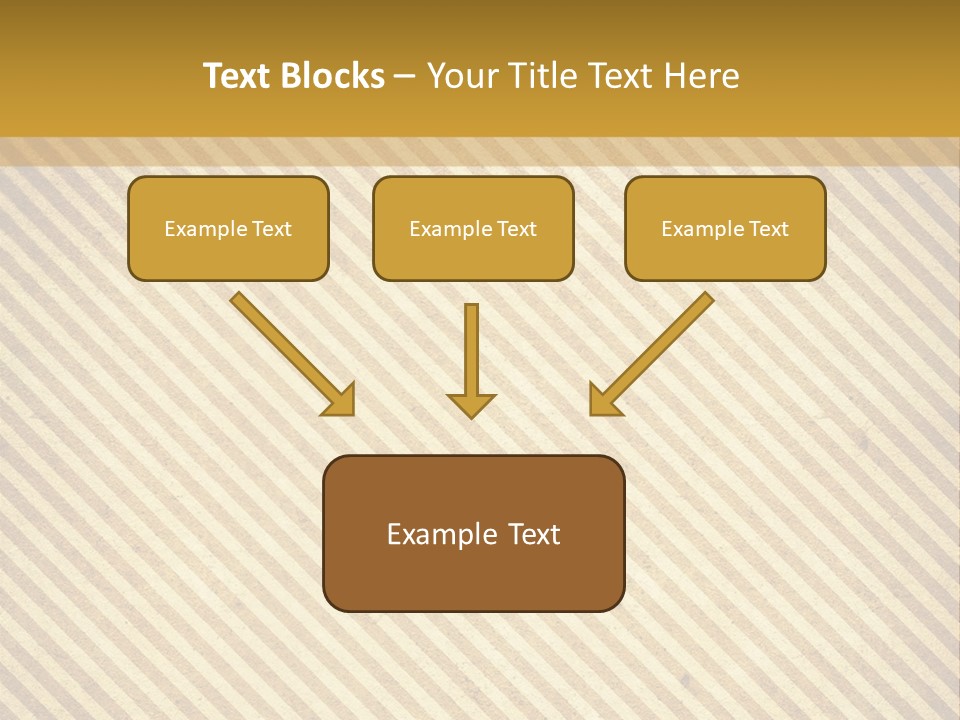 Text Blocks – Your Title Text Here

Example Text

Example Text

Example Text

Example Text